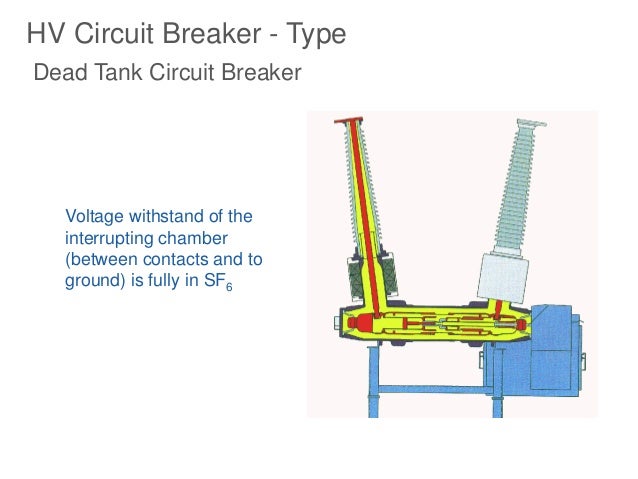 HV Circuit Breaker - Type

Dead Tank Circuit Breaker

Voltage withstand of the interrupting chamber (between contacts and to ground) is fully in $SF_6$